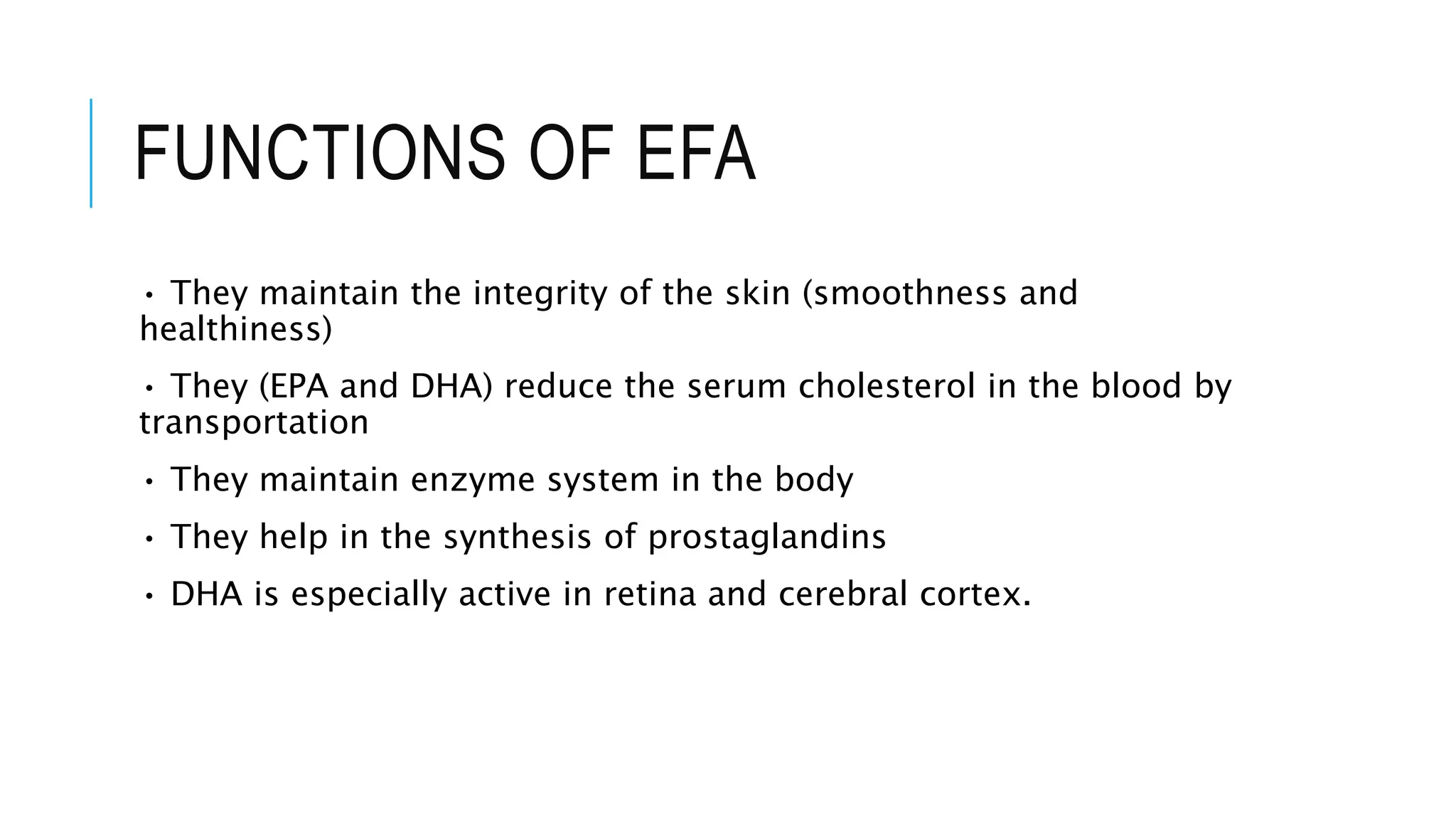 FUNCTIONS OF EFA

• They maintain the integrity of the skin (smoothness and healthiness)

• They (EPA and DHA) reduce the serum cholesterol in the blood by transportation

• They maintain enzyme system in the body

• They help in the synthesis of prostaglandins

• DHA is especially active in retina and cerebral cortex.